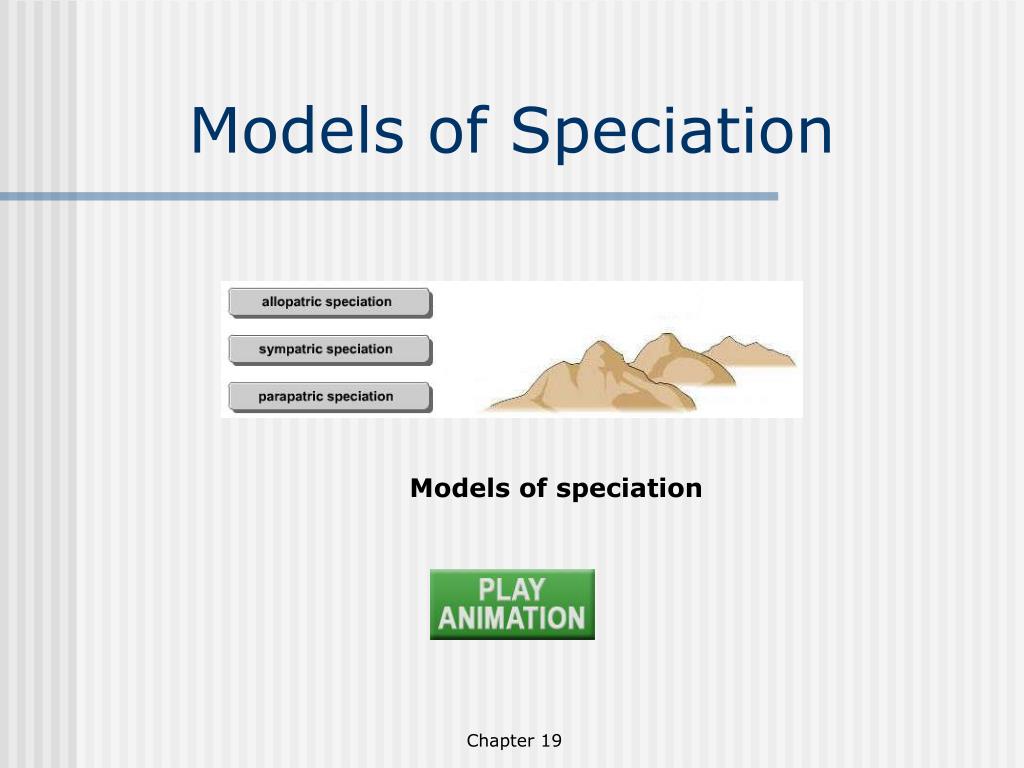 Models of Speciation

allopatric speciation

sympatric speciation

parapatric speciation

Models of speciation

PLAY ANIMATION

Chapter 19